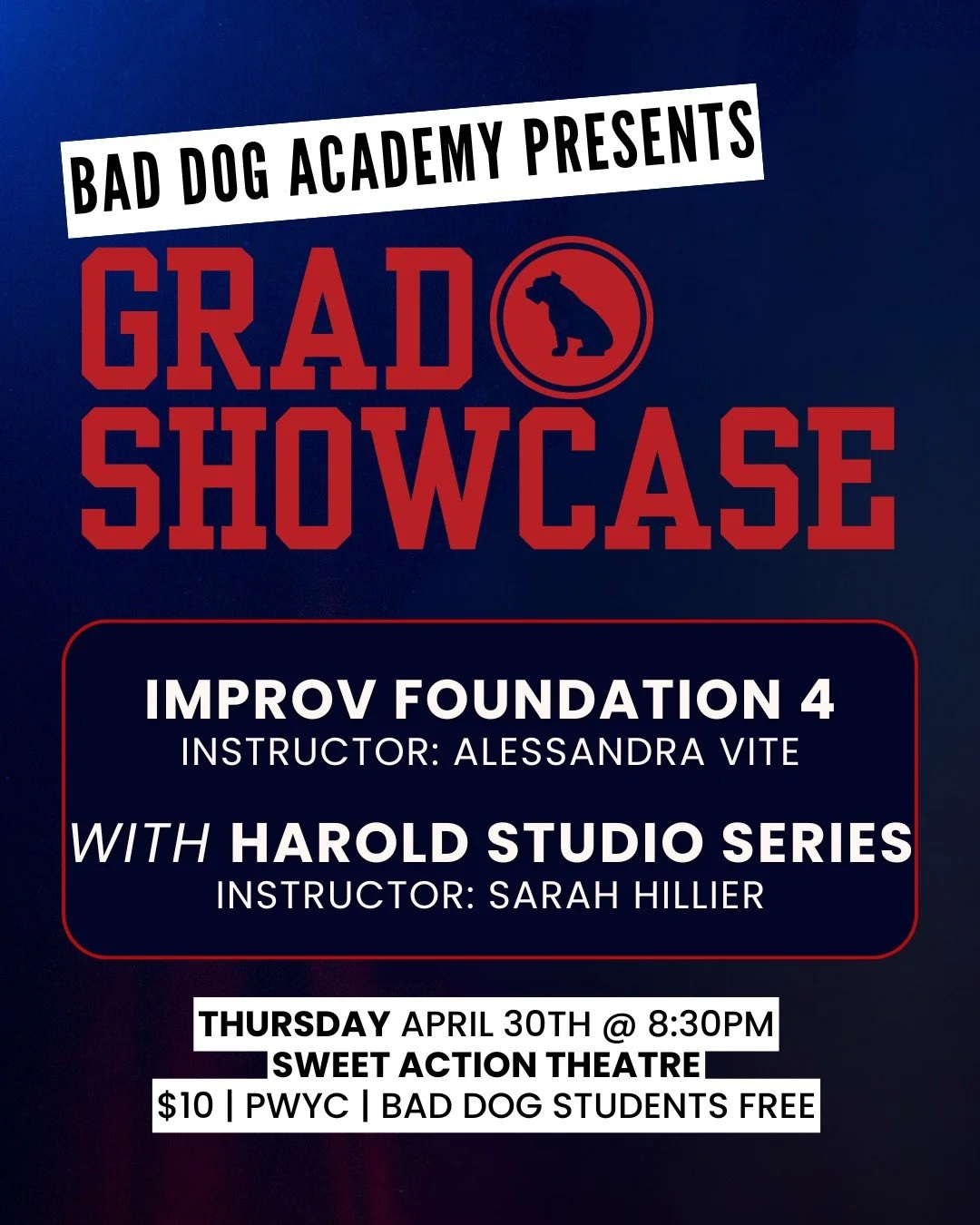 BAD DOG ACADEMY PRESENTS

GRAD SHOWCASE

IMPROV FOUNDATION 4
INSTRUCTOR: ALESSANDRA VITE

WITH HAROLD STUDIO SERIES
INSTRUCTOR: SARAH HILLIER

THURSDAY APRIL 30TH @ 8:30PM
SWEET ACTION THEATRE
\$10 | PWYC | BAD DOG STUDENTS FREE